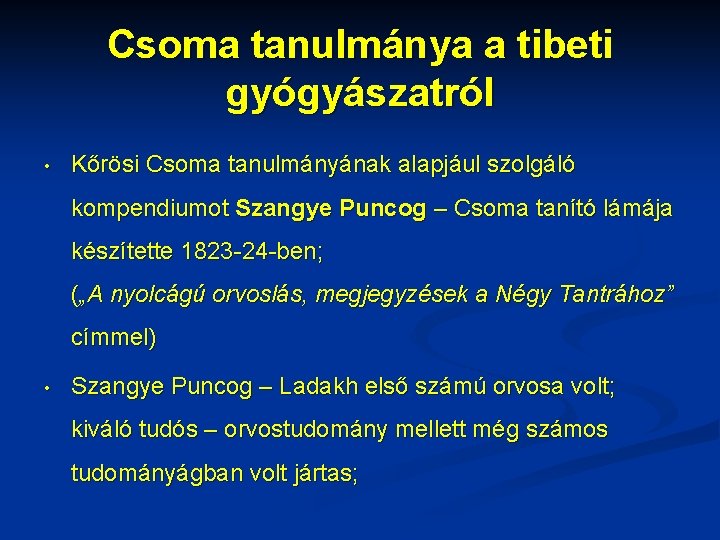 Csoma tanulmánya a tibeti gyógyászatról

• Kőrösi Csoma tanulmányának alapjául szolgáló kompendiumot Szangye Puncog – Csoma tanító lámája készítette 1823-24-ben; („A nyolcágú orvoslás, megjegyzések a Négy Tantrához” címmel)

• Szangye Puncog – Ladakh első számú orvosa volt; kiváló tudós – orvostudomány mellett még számos tudományágban volt jártas;